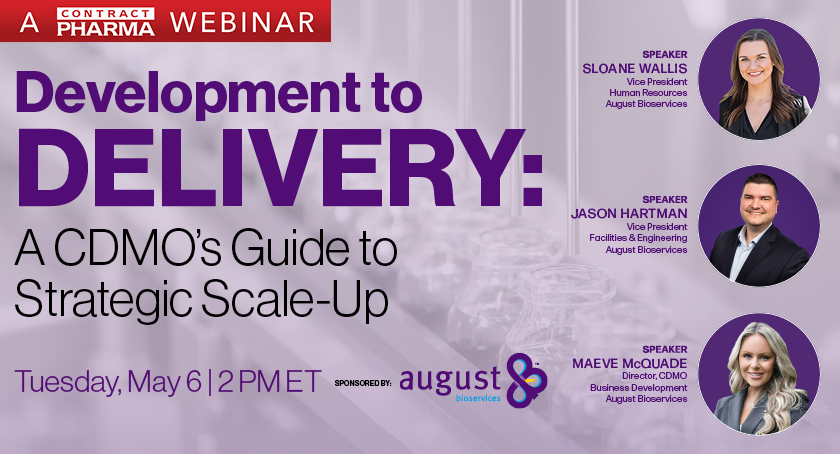 A CONTRACT PHARMA WEBINAR

Development to DELIVERY: A CDMO's Guide to Strategic Scale-Up

Tuesday, May 6 | 2 PM ET

SPONSORED BY: august bioservices

SPEAKER
SLOANE WALLIS
Vice President
Human Resources
August Bioservices

SPEAKER
JASON HARTMAN
Vice President
Facilities & Engineering
August Bioservices

SPEAKER
MAEVE McQUADE
Director, CDMO
Business Development
August Bioservices